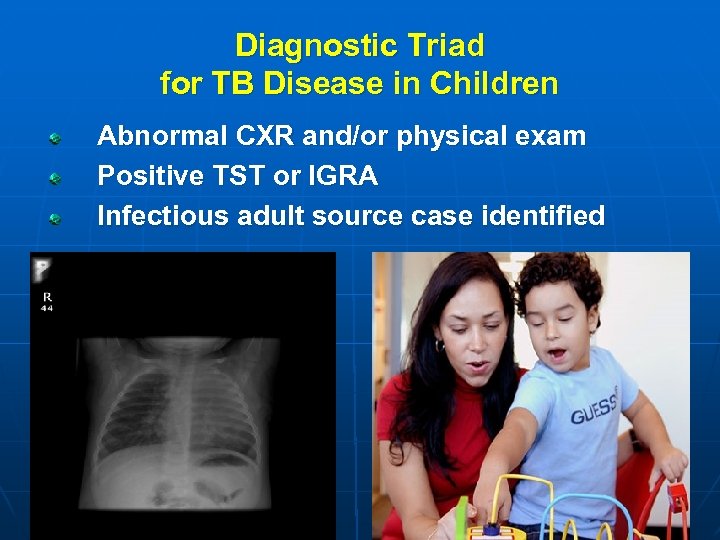 Diagnostic Triad
for TB Disease in Children

Abnormal CXR and/or physical exam
Positive TST or IGRA
Infectious adult source case identified

R
44

GUESS